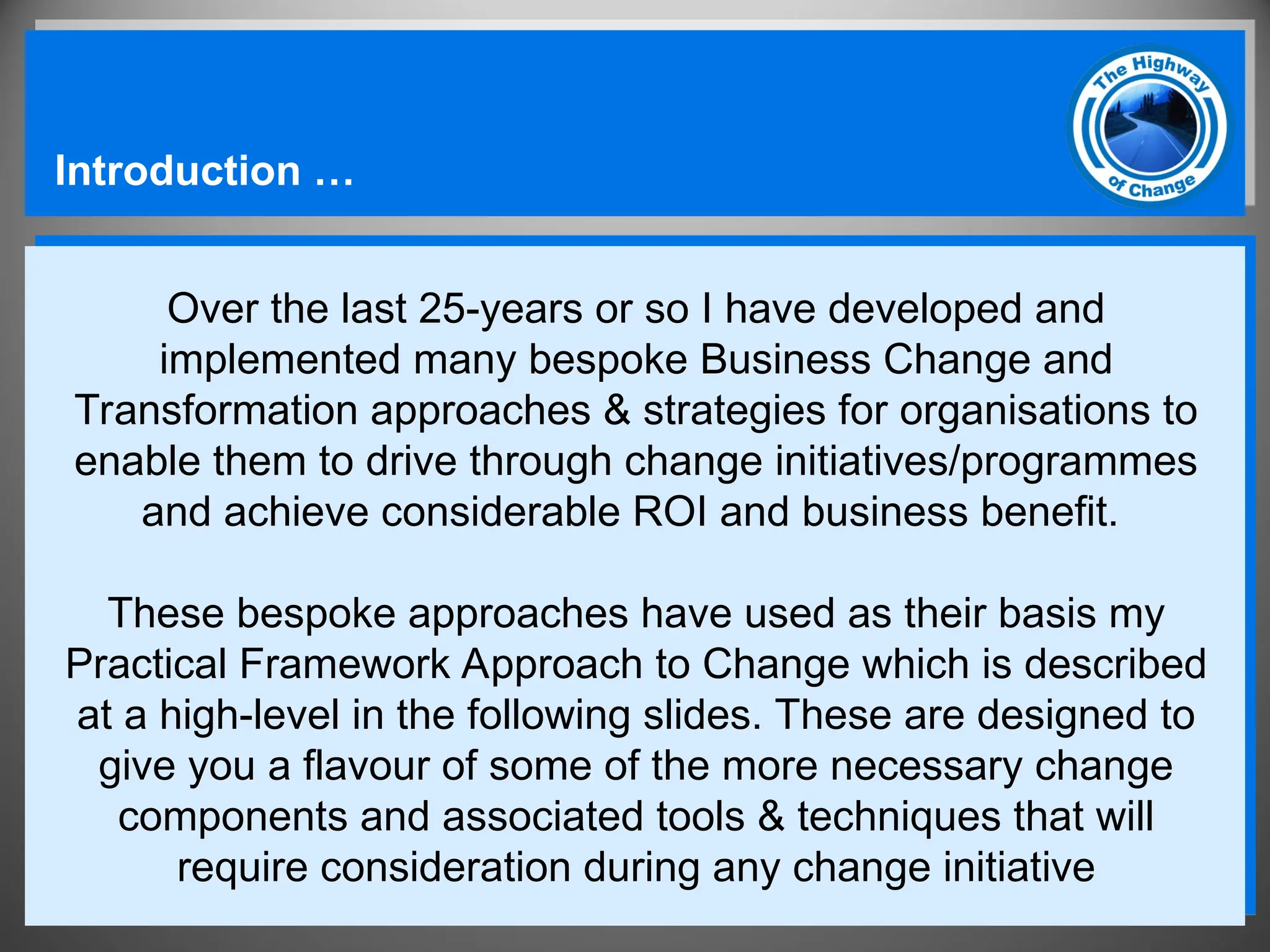 Introduction …

The Highway of Change

Over the last 25-years or so I have developed and implemented many bespoke Business Change and Transformation approaches & strategies for organisations to enable them to drive through change initiatives/programmes and achieve considerable ROI and business benefit.

These bespoke approaches have used as their basis my Practical Framework Approach to Change which is described at a high-level in the following slides. These are designed to give you a flavour of some of the more necessary change components and associated tools & techniques that will require consideration during any change initiative